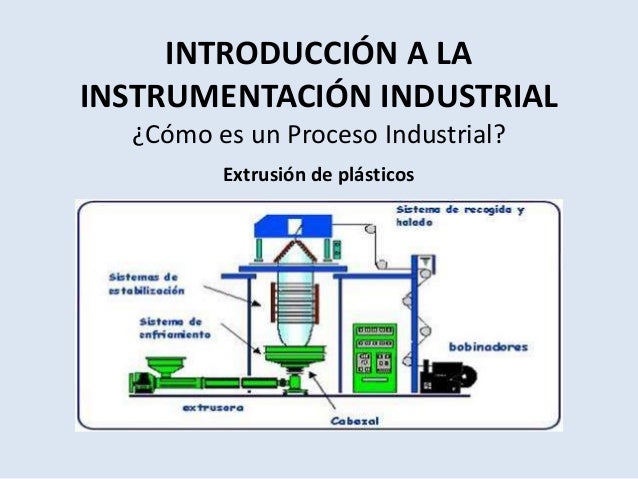 INTRODUCCIÓN A LA INSTRUMENTACIÓN INDUSTRIAL

¿Cómo es un Proceso Industrial?

Extrusión de plásticos

Sistema de recogida y halado

Sistemas de estabilización

Sistema de enfriamiento

bobinadores

extrusora

Cabezal